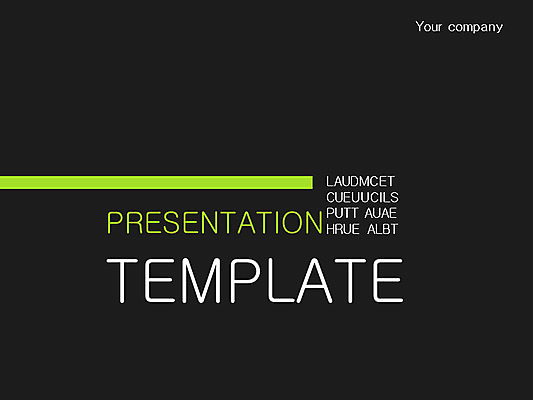 Your company

LAUDMCET
CUEUUCILS
PUTT AUAE
HRUE ALBT

PRESENTATION

TEMPLATE